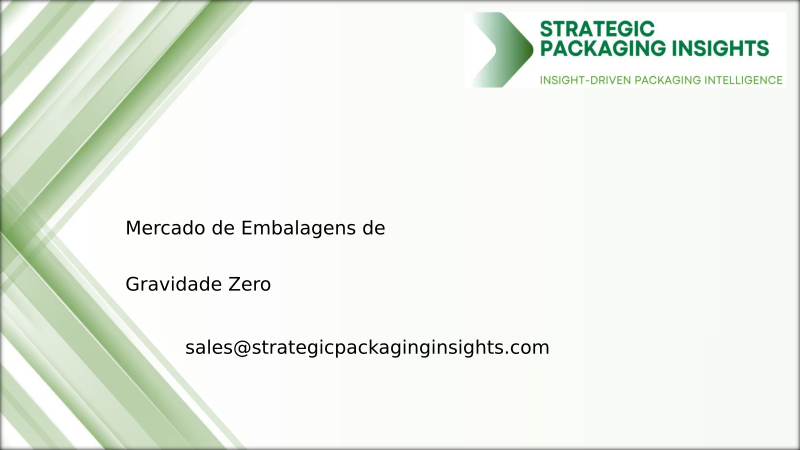 STRATEGIC PACKAGING INSIGHTS

INSIGHT-DRIVEN PACKAGING INTELLIGENCE

Mercado de Embalagens de

Gravidade Zero

sales@strategicpackaginginsights.com